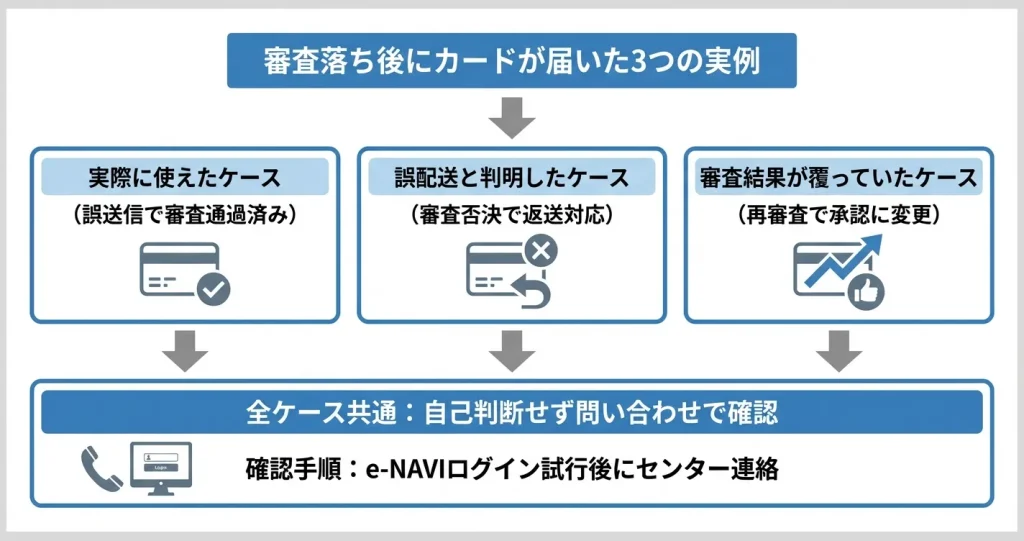 審査落ち後にカードが届いた3つの実例

実際に使えたケース
（誤送信で審査通過済み）

誤配送と判明したケース
（審査否決で返送対応）

審査結果が覆っていたケース
（再審査で承認に変更）

全ケース共通：自己判断せず問い合わせで確認

Login

確認手順：e-NAVIログイン試行後にセンター連絡